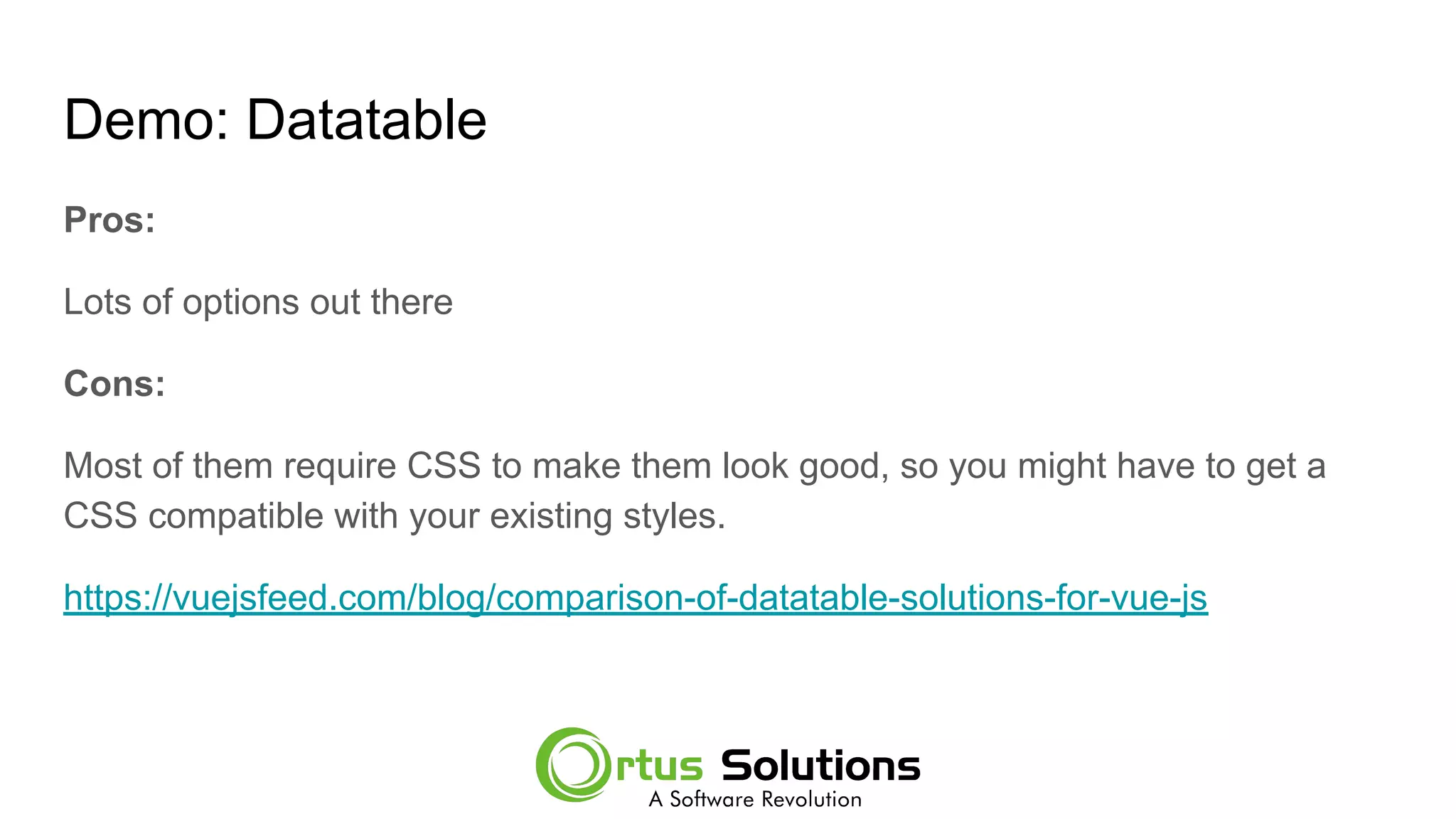 Demo: Datatable

Pros:

Lots of options out there

Cons:

Most of them require CSS to make them look good, so you might have to get a CSS compatible with your existing styles.

https://vuejsfeed.com/blog/comparison-of-datatable-solutions-for-vue-js

Ortus Solutions
A Software Revolution